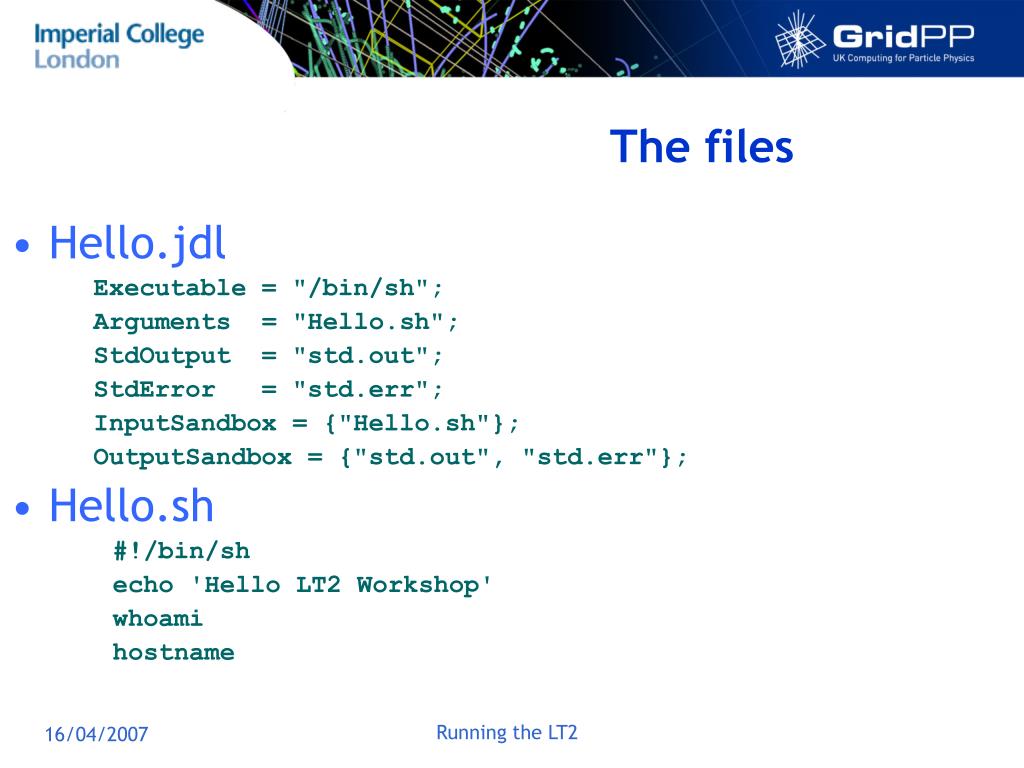 Imperial College London

GridPP
UK Computing for Particle Physics

The files

• Hello.jdl

Executable = "/bin/sh";
Arguments  = "Hello.sh";
StdOutput  = "std.out";
StdError   = "std.err";
InputSandbox = {"Hello.sh"};
OutputSandbox = {"std.out", "std.err"};

• Hello.sh

#!/bin/sh
echo 'Hello LT2 Workshop'
whoami
hostname

16/04/2007

Running the LT2